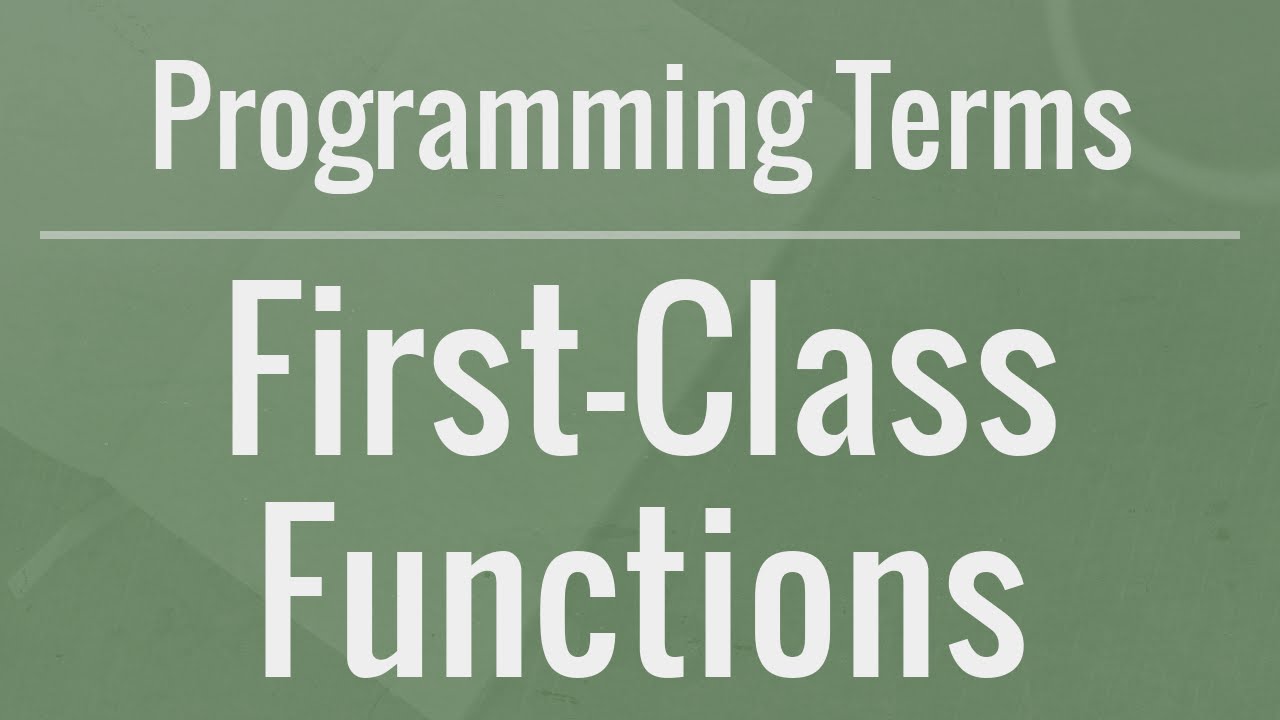 Programming Terms

First-Class Functions